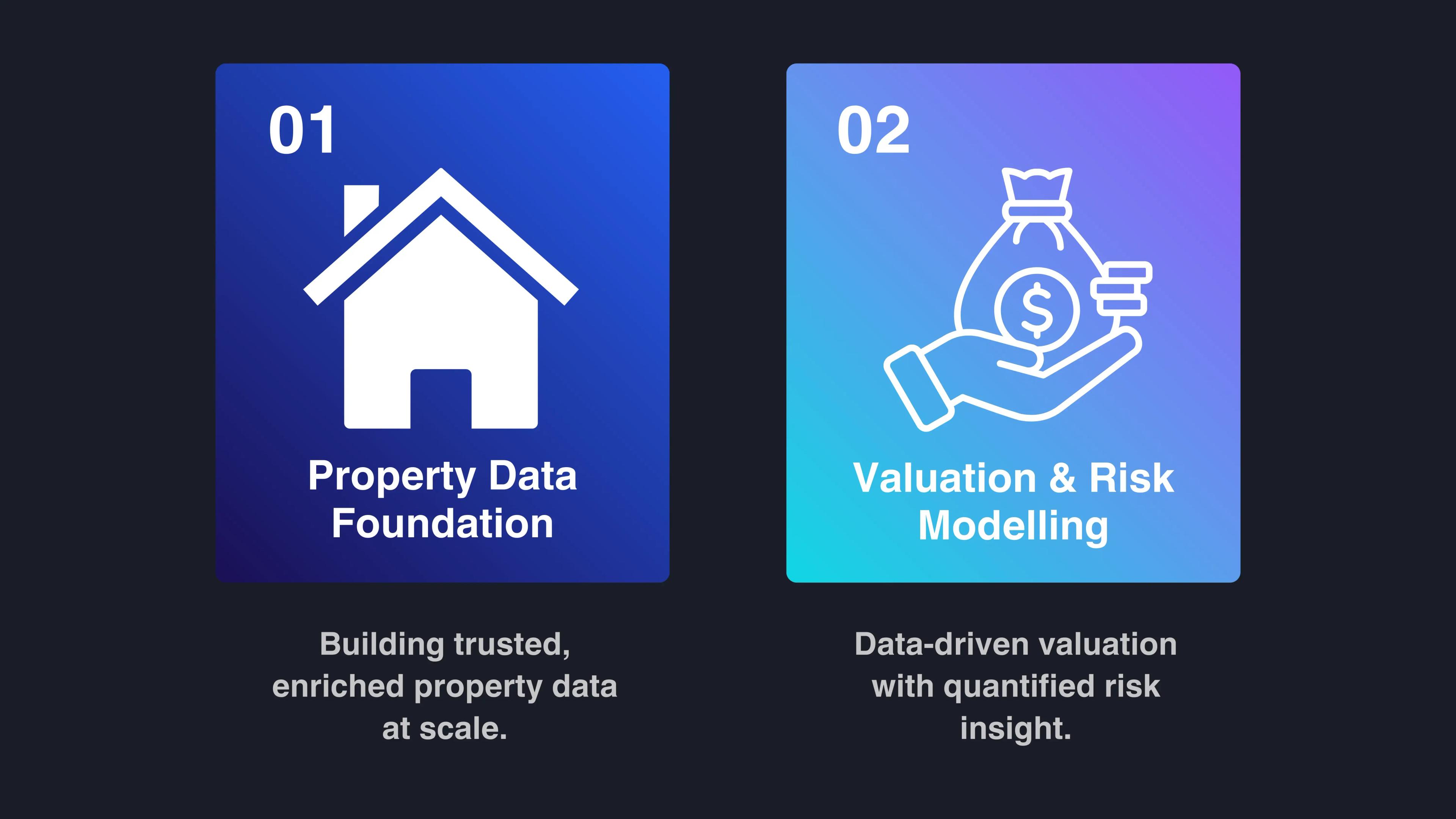 01

Property Data Foundation

Building trusted, enriched property data at scale.

02

$

Valuation & Risk Modelling

Data-driven valuation with quantified risk insight.